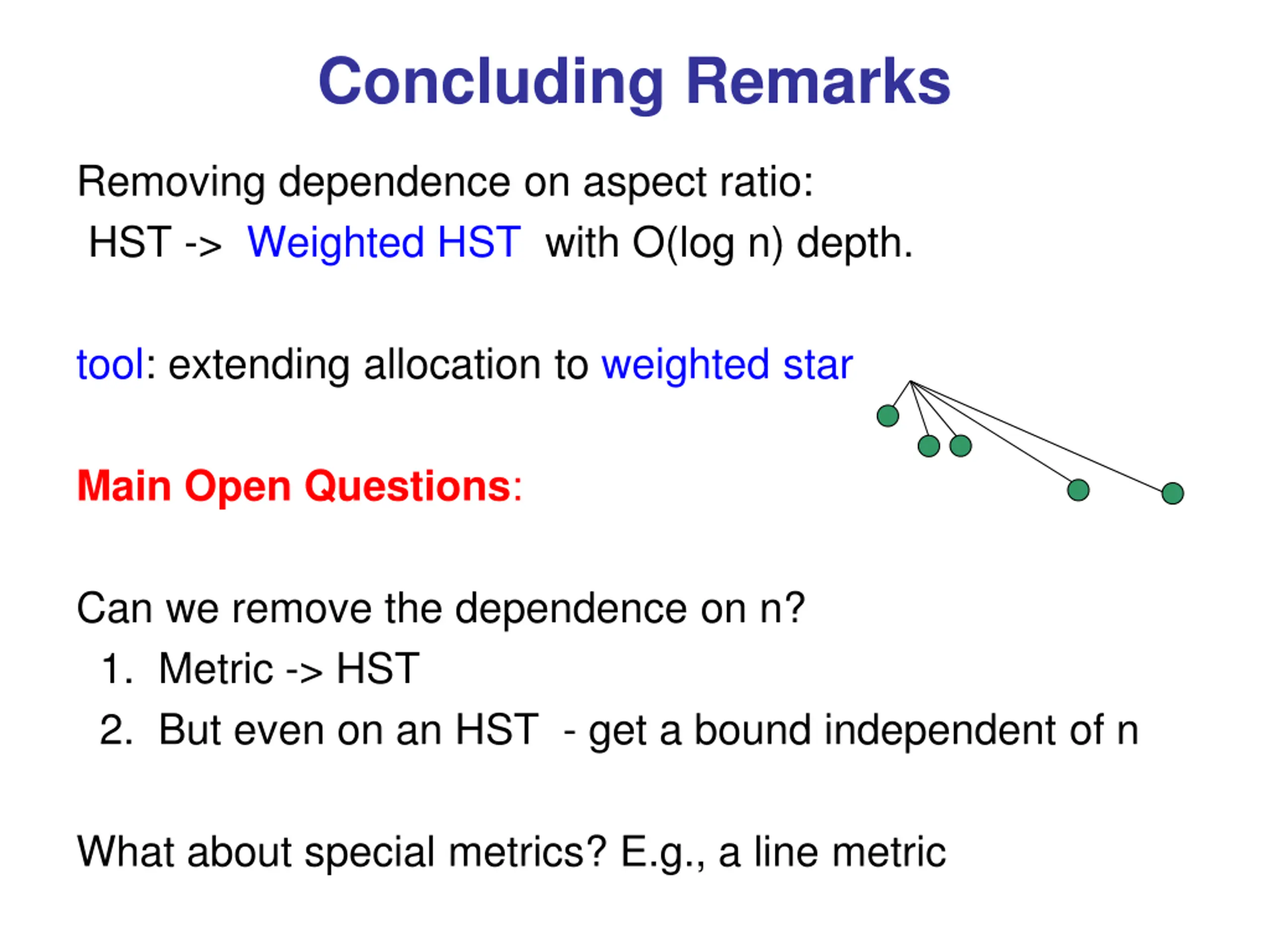 Concluding Remarks

Removing dependence on aspect ratio:
HST -> Weighted HST with O(log n) depth.

tool: extending allocation to weighted star

Main Open Questions:

Can we remove the dependence on n?
1. Metric -> HST
2. But even on an HST - get a bound independent of n

What about special metrics? E.g., a line metric